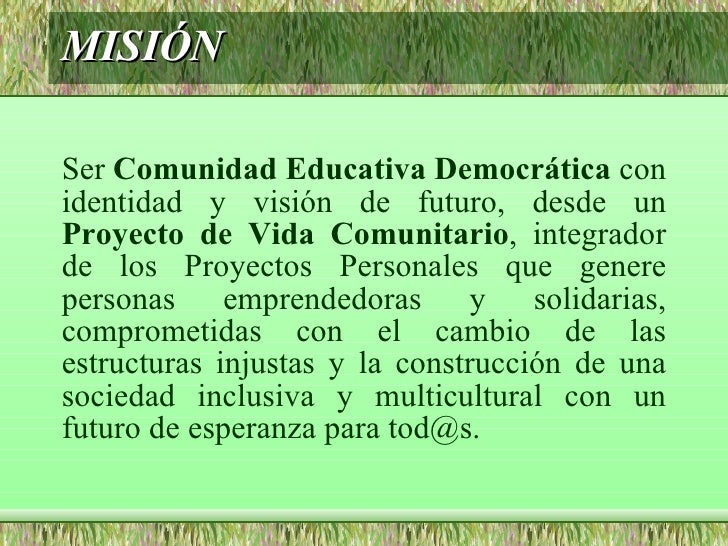 MISIÓN

Ser Comunidad Educativa Democrática con identidad y visión de futuro, desde un Proyecto de Vida Comunitario, integrador de los Proyectos Personales que genere personas emprendedoras y solidarias, comprometidas con el cambio de las estructuras injustas y la construcción de una sociedad inclusiva y multicultural con un futuro de esperanza para tod@s.